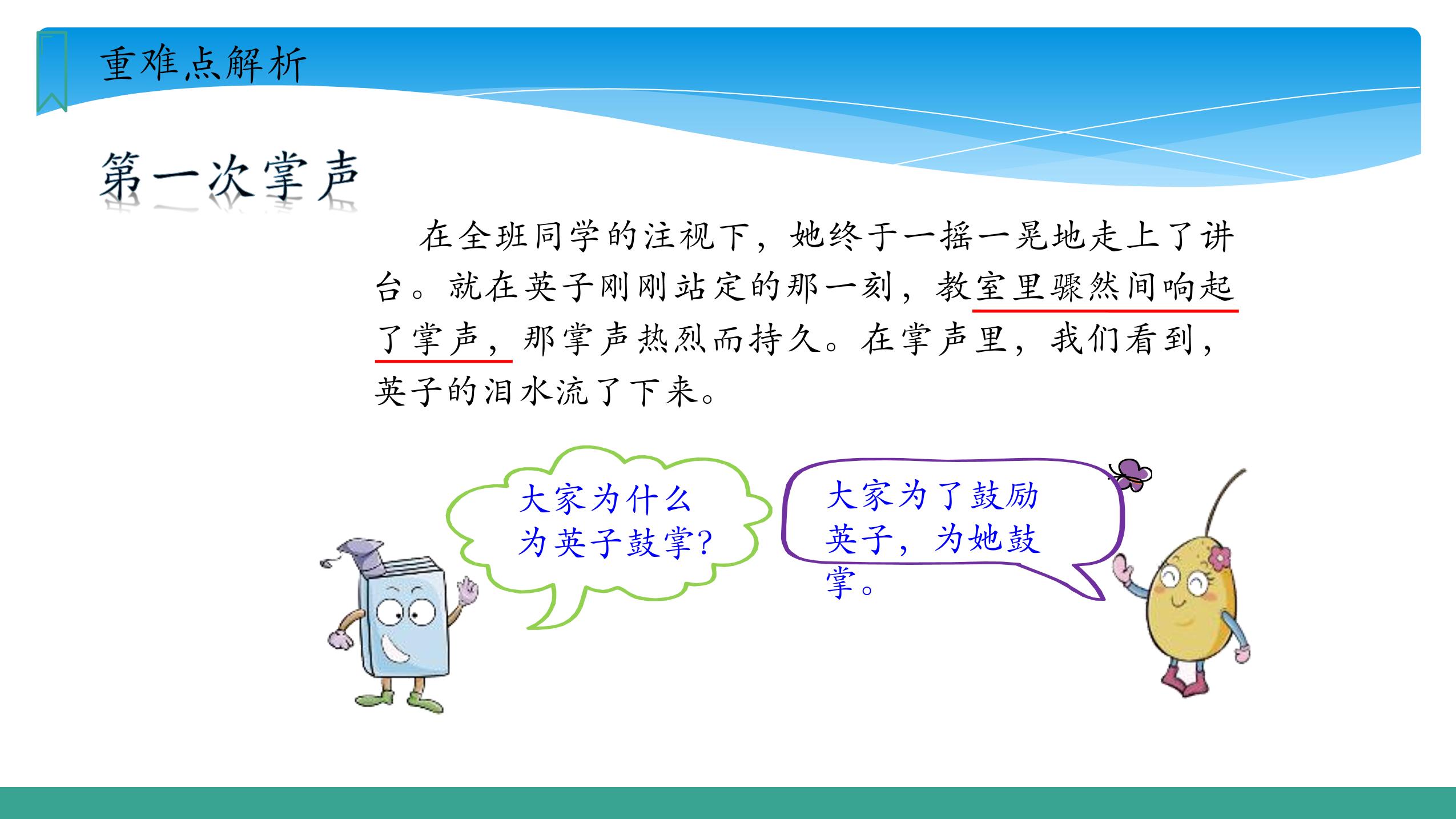 重难点解析

第一次掌声

在全班同学的注视下，她终于一摇一晃地走上了讲台。就在英子刚刚站定的那一刻，教室里骤然间响起了掌声，那掌声热烈而持久。在掌声里，我们看到，英子的泪水流了下来。

大家为什么为英子鼓掌?

大家为了鼓励英子，为她鼓掌。